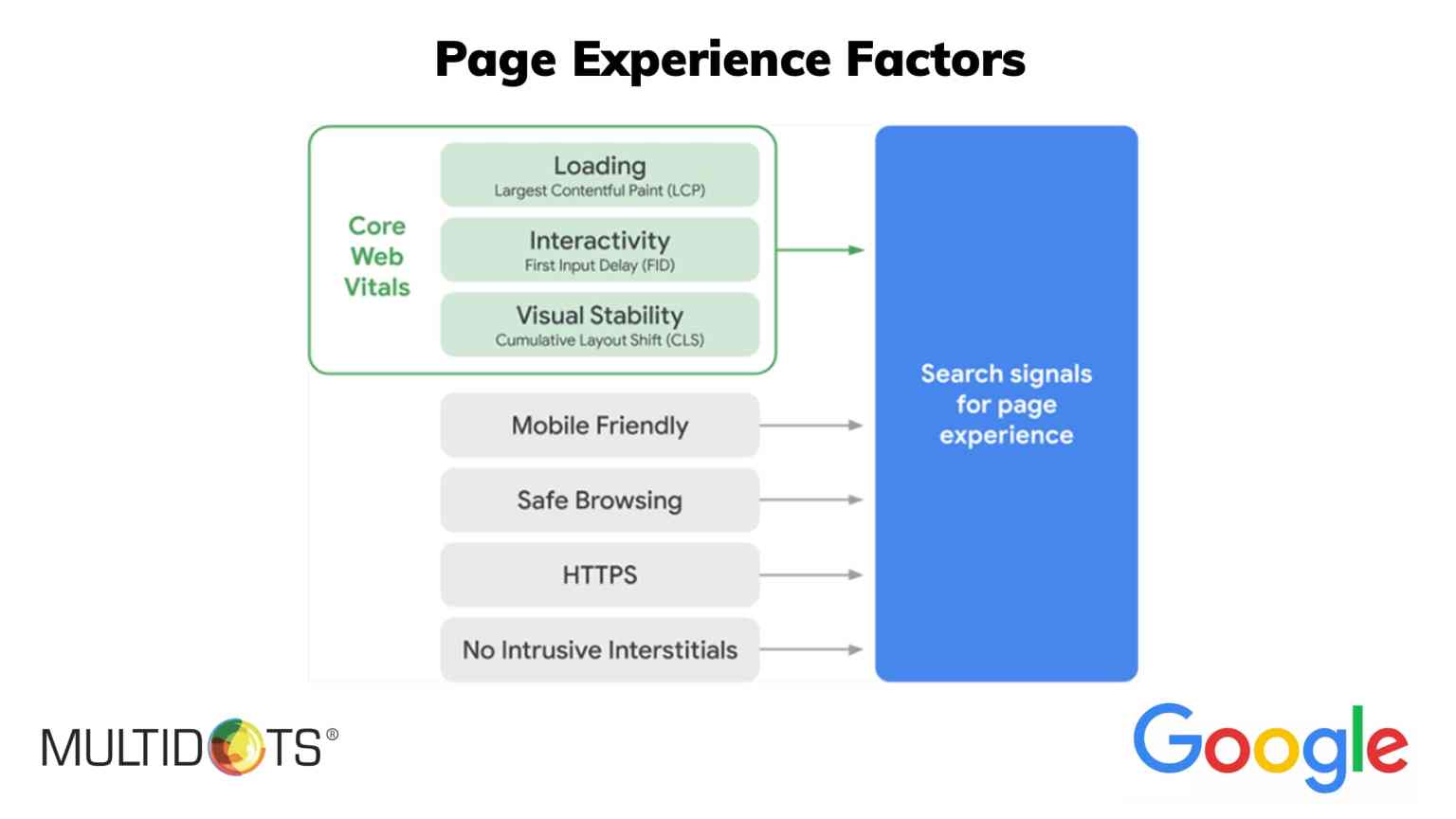 Page Experience Factors

Core Web Vitals

Loading
Largest Contentful Paint (LCP)

Interactivity
First Input Delay (FID)

Visual Stability
Cumulative Layout Shift (CLS)

Mobile Friendly

Safe Browsing

HTTPS

No Intrusive Interstitials

Search signals for page experience

MULTIDOTS®

Google